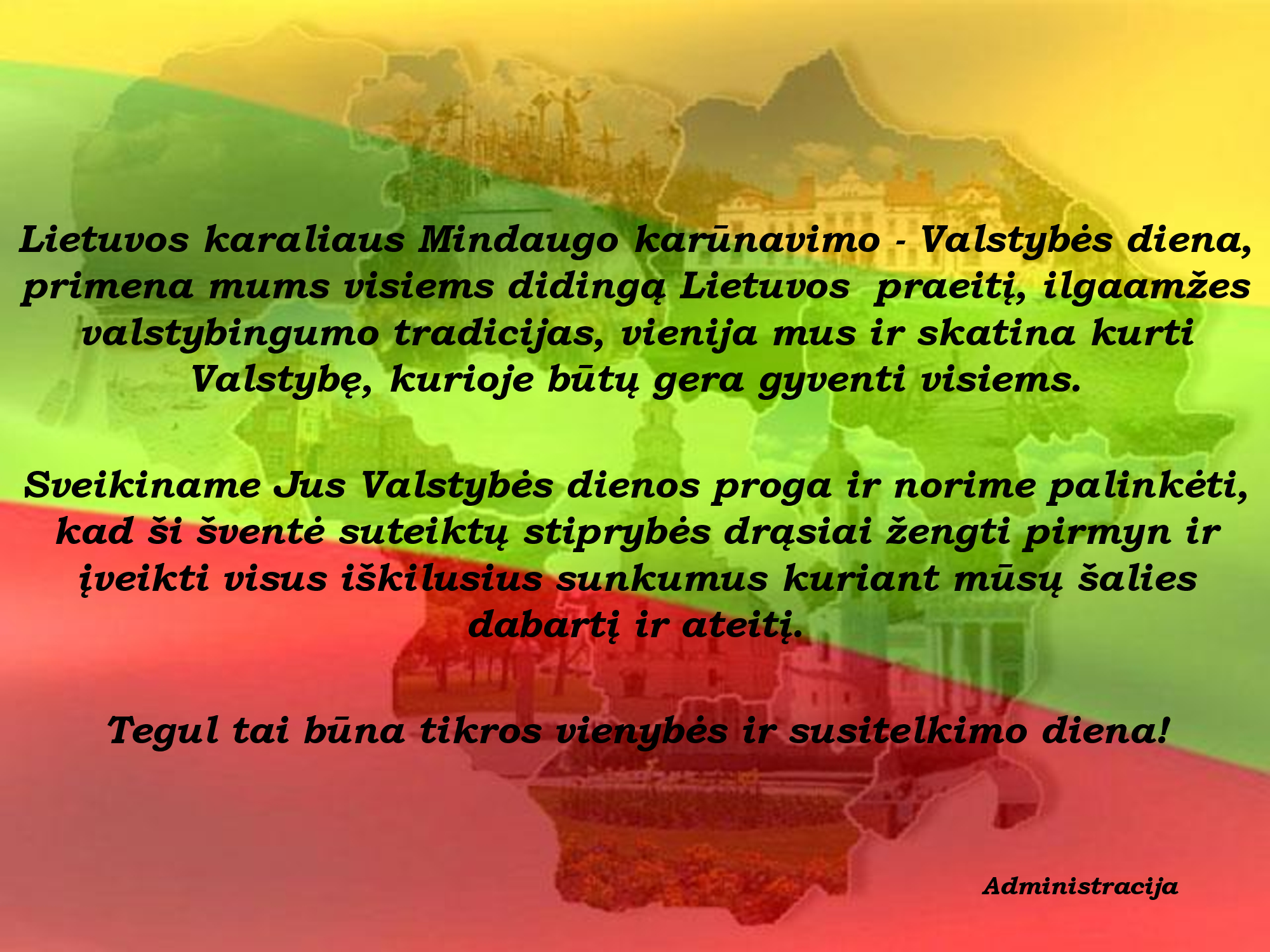 Lietuvos karaliaus Mindaugo karūnavimo - Valstybės diena, primena mums visiems didingą Lietuvos praeitį, ilgaamžes valstybingumo tradicijas, vienija mus ir skatina kurti Valstybę, kurioje būtų gera gyventi visiems.

Sveikiname Jus Valstybės dienos proga ir norime palinkėti, kad ši šventė suteiktų stiprybės drąsiai žengti pirmyn ir įveikti visus iškilusius sunkumus kuriant mūsų šalies dabartį ir ateitį.

Tegul tai būna tikros vienybės ir susitelkimo diena!

Administracija